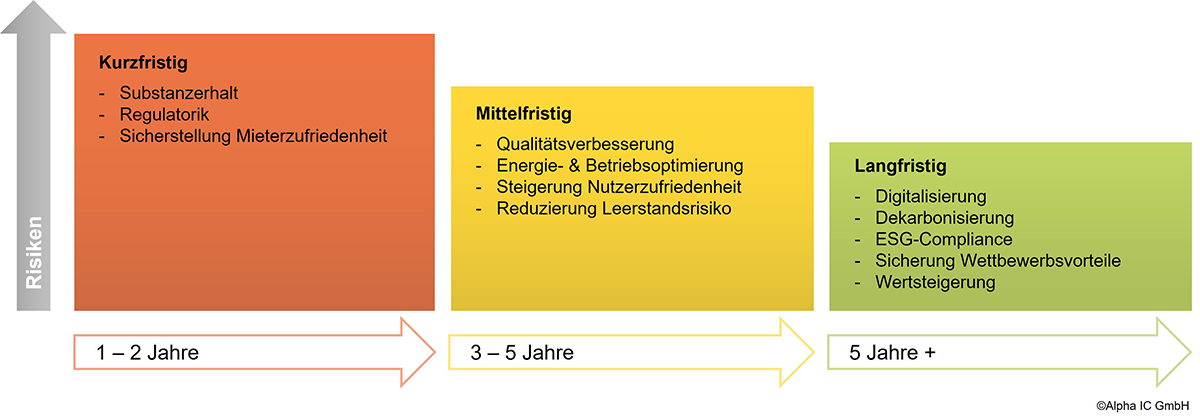 Risiken

Kurzfristig
- Substanzerhalt
- Regulatorik
- Sicherstellung Mieterzufriedenheit

Mittelfristig
- Qualitätsverbesserung
- Energie- & Betriebsoptimierung
- Steigerung Nutzerzufriedenheit
- Reduzierung Leerstandsrisiko

Langfristig
- Digitalisierung
- Dekarbonisierung
- ESG-Compliance
- Sicherung Wettbewerbsvorteile
- Wertsteigerung

1 – 2 Jahre

3 – 5 Jahre

5 Jahre +

©Alpha IC GmbH